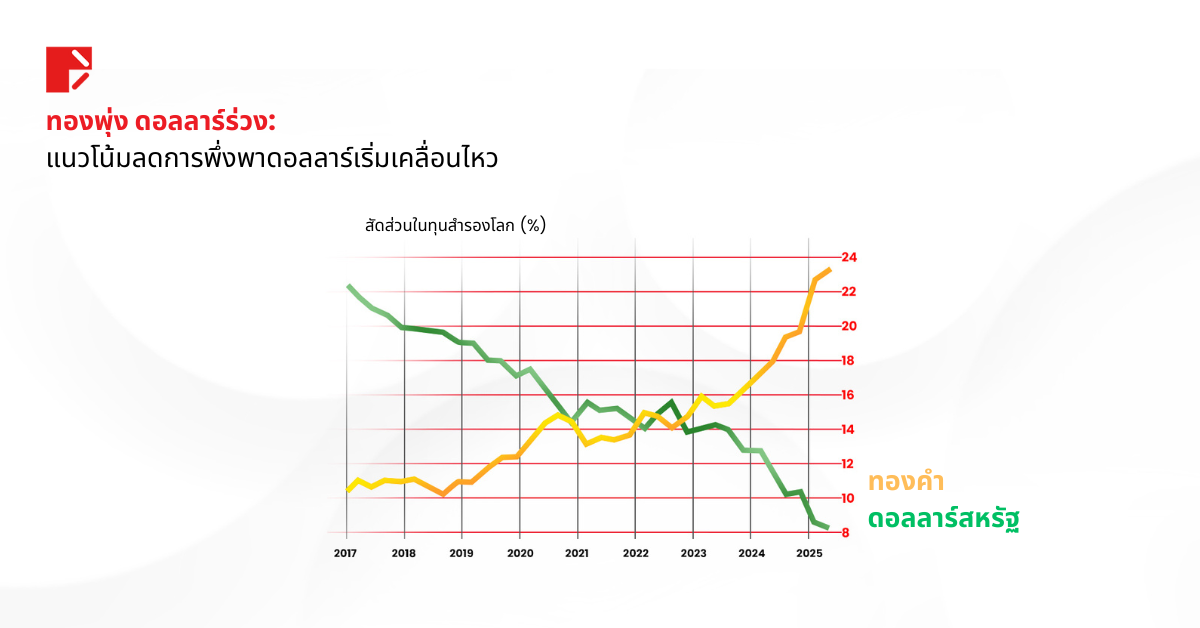 ทองพุ่ง ดอลลาร์ร่วง:
แนวโน้มลดการพึ่งพาดอลลาร์เริ่มเคลื่อนไหว

สัดส่วนในทุนสำรองโลก (%)

24
22
20
18
16
14
12
10
8

2017 2018 2019 2020 2021 2022 2023 2024 2025

ทองคำ
ดอลลาร์สหรัฐ